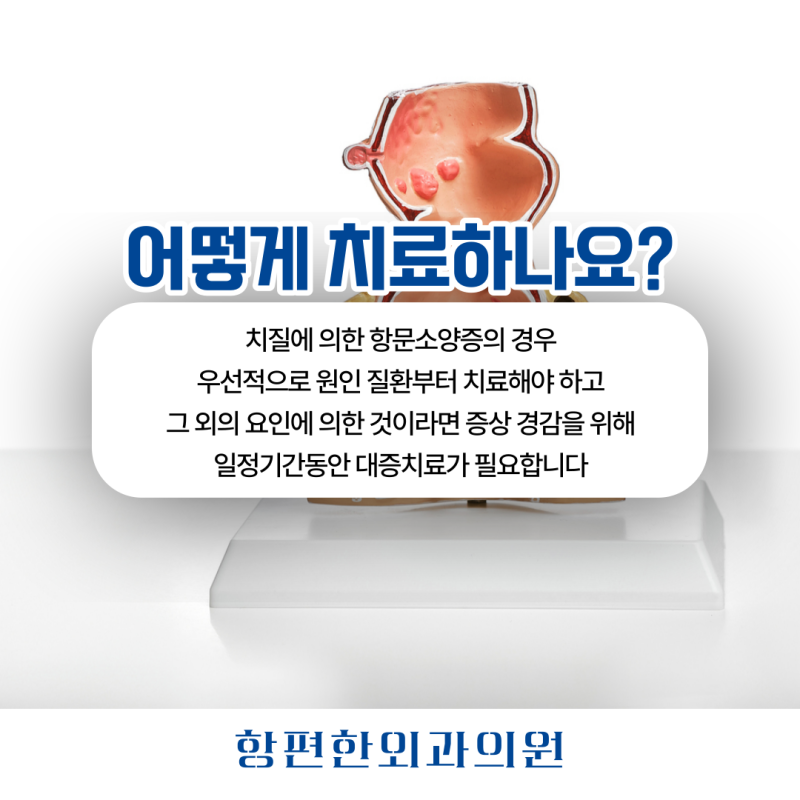 어떻게 치료하나요?

치질에 의한 항문소양증의 경우
우선적으로 원인 질환부터 치료해야 하고
그 외의 요인에 의한 것이라면 증상 경감을 위해
일정기간동안 대증치료가 필요합니다

항편한외과의원